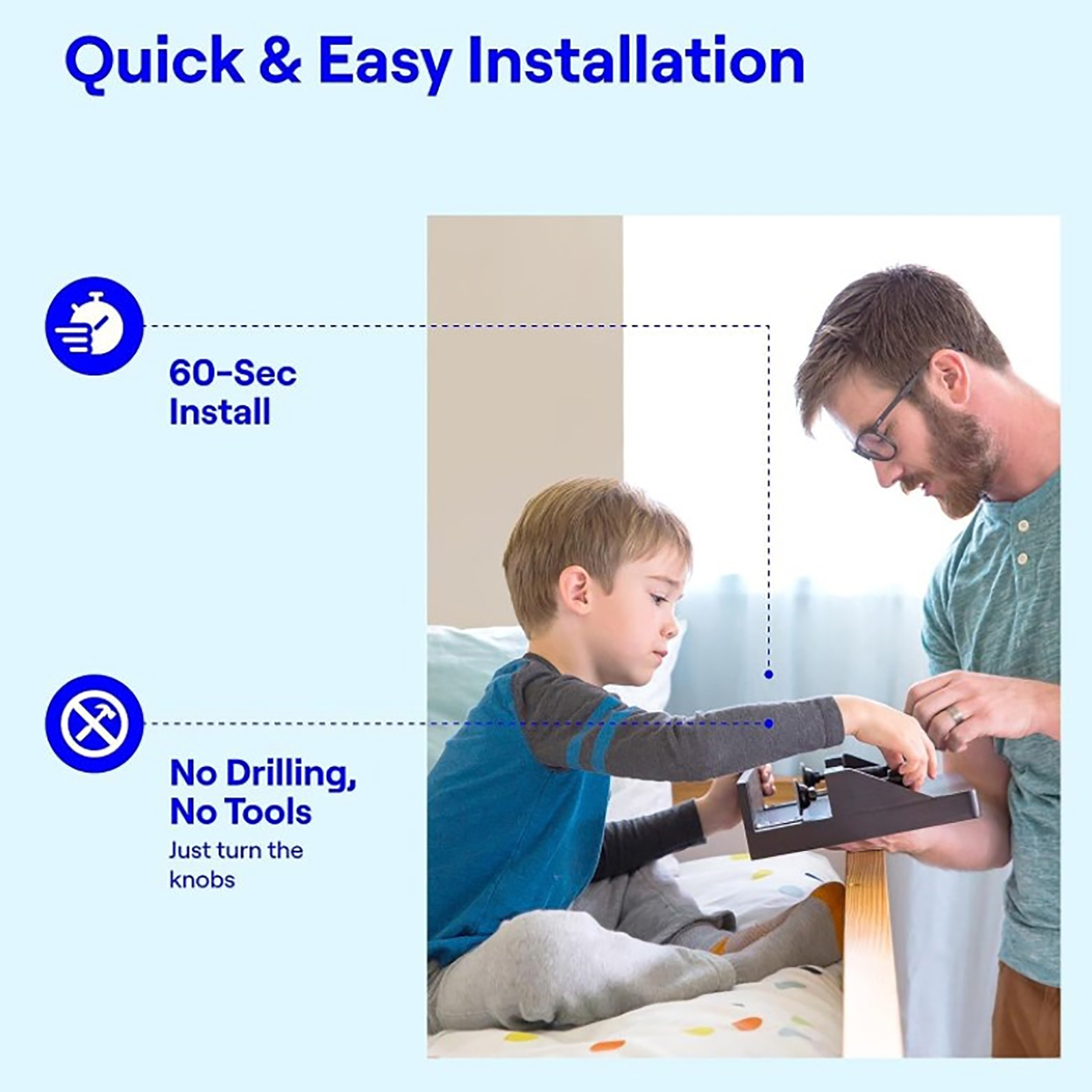 Quick & Easy Installation

60-Sec Install

No Drilling, No Tools
Just turn the knobs